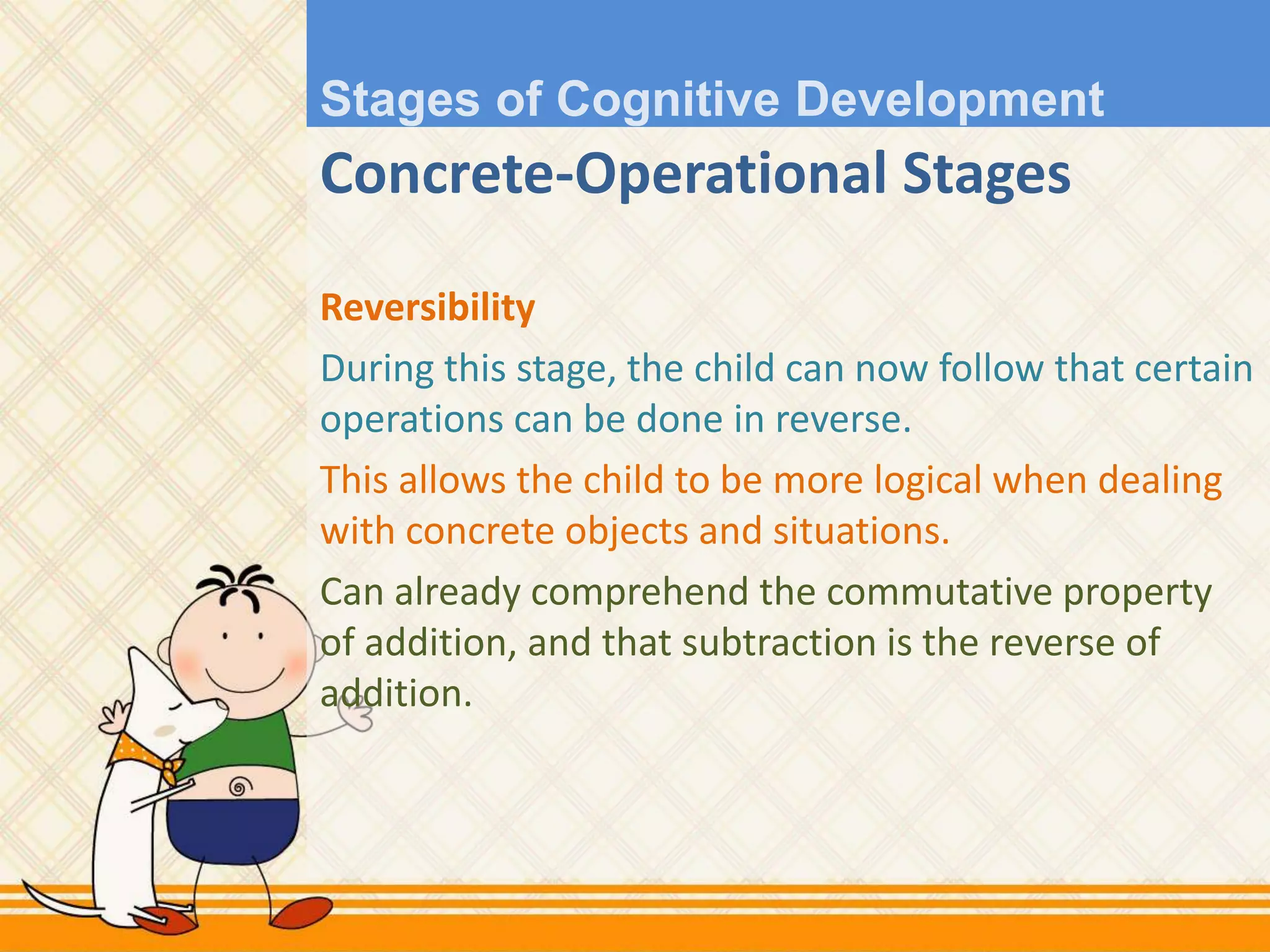 Stages of Cognitive Development

Concrete-Operational Stages

Reversibility

During this stage, the child can now follow that certain operations can be done in reverse.

This allows the child to be more logical when dealing with concrete objects and situations.

Can already comprehend the commutative property of addition, and that subtraction is the reverse of addition.